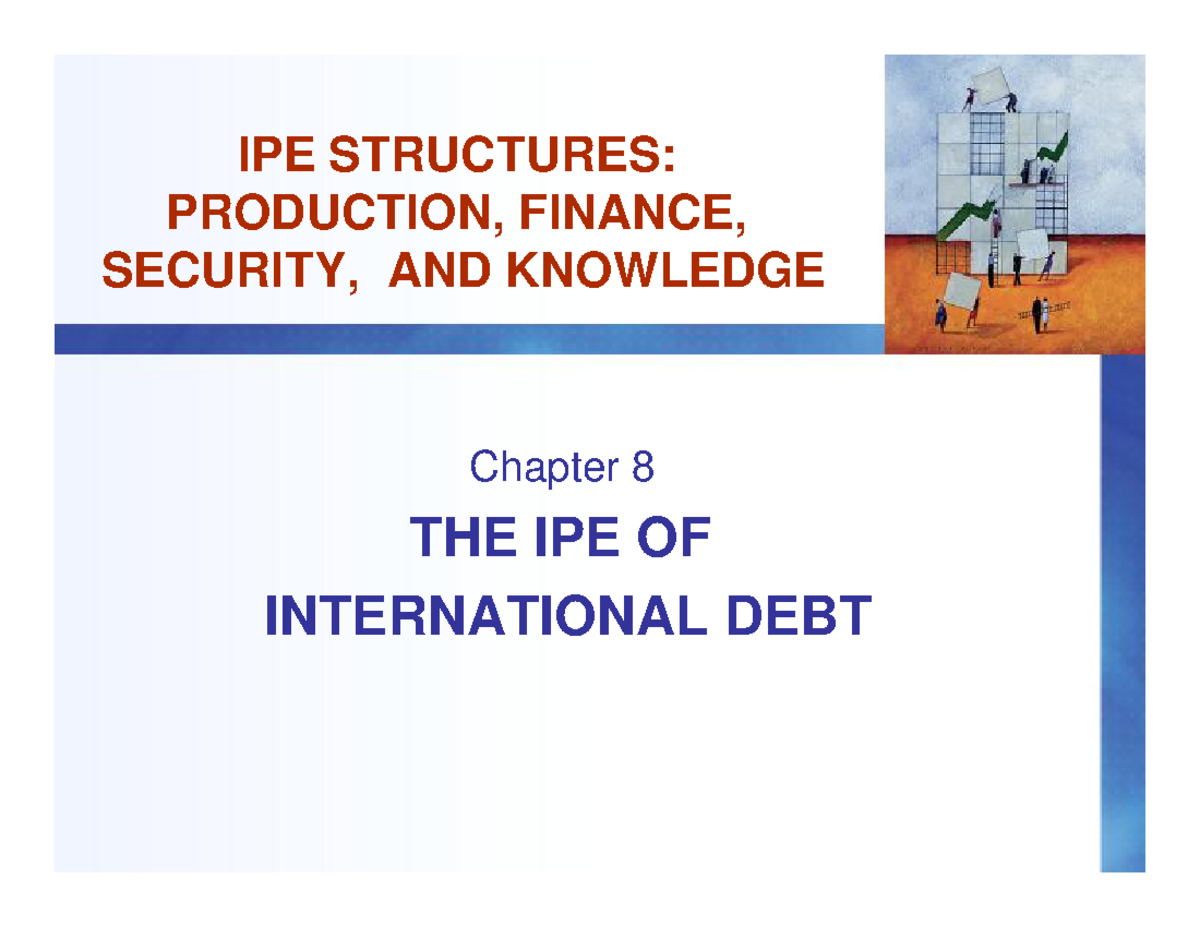 IPE STRUCTURES:
PRODUCTION, FINANCE,
SECURITY,  AND KNOWLEDGE

Chapter 8

THE IPE OF
INTERNATIONAL DEBT